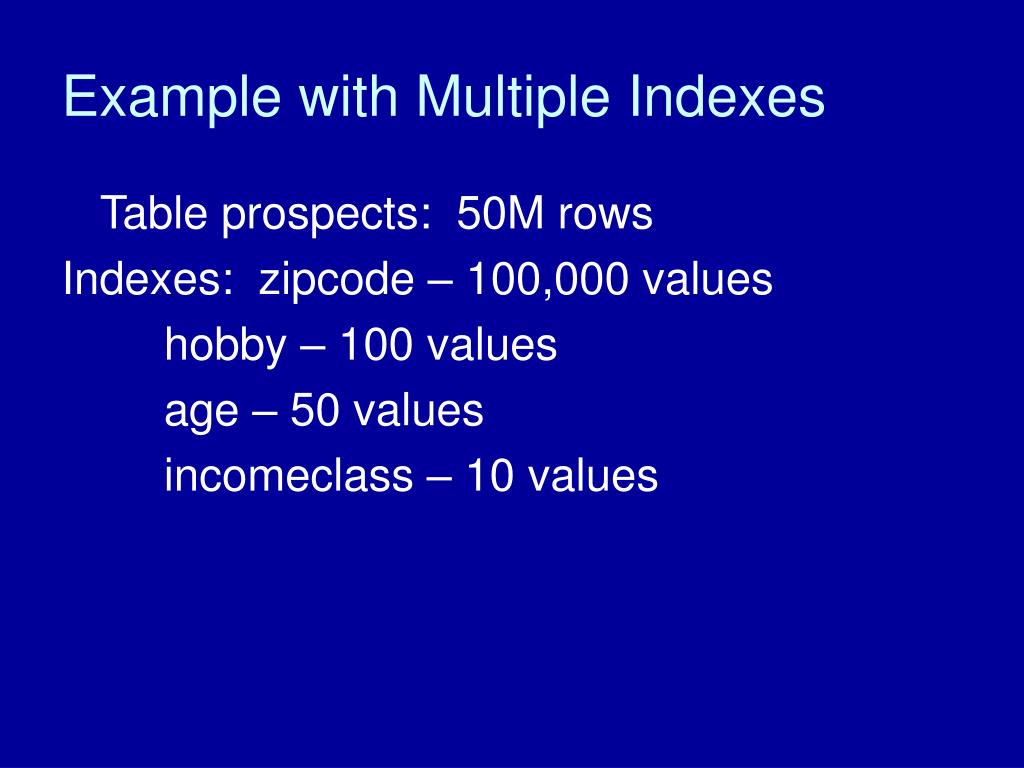 Example with Multiple Indexes

Table prospects: 50M rows
Indexes: zipcode – 100,000 values
hobby – 100 values
age – 50 values
incomeclass – 10 values